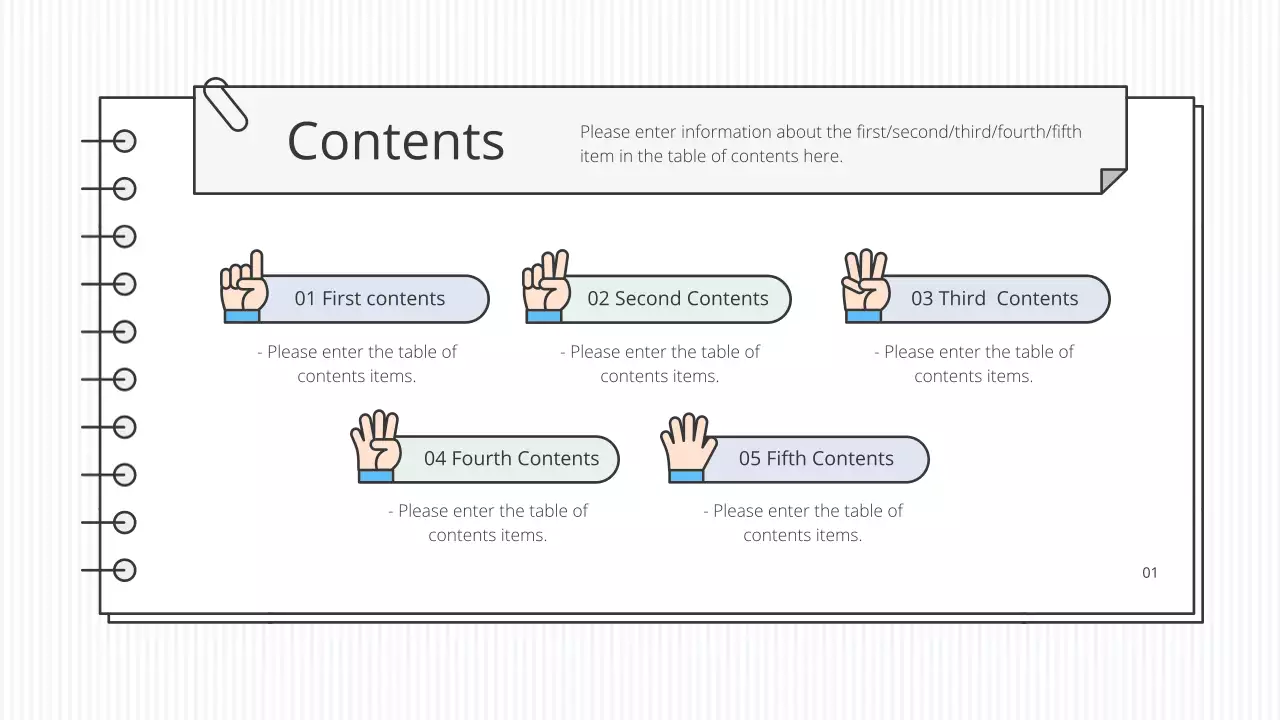 Contents

Please enter information about the first/second/third/fourth/fifth item in the table of contents here.

01 First contents

- Please enter the table of contents items.

02 Second Contents

- Please enter the table of contents items.

03 Third Contents

- Please enter the table of contents items.

04 Fourth Contents

- Please enter the table of contents items.

05 Fifth Contents

- Please enter the table of contents items.

01